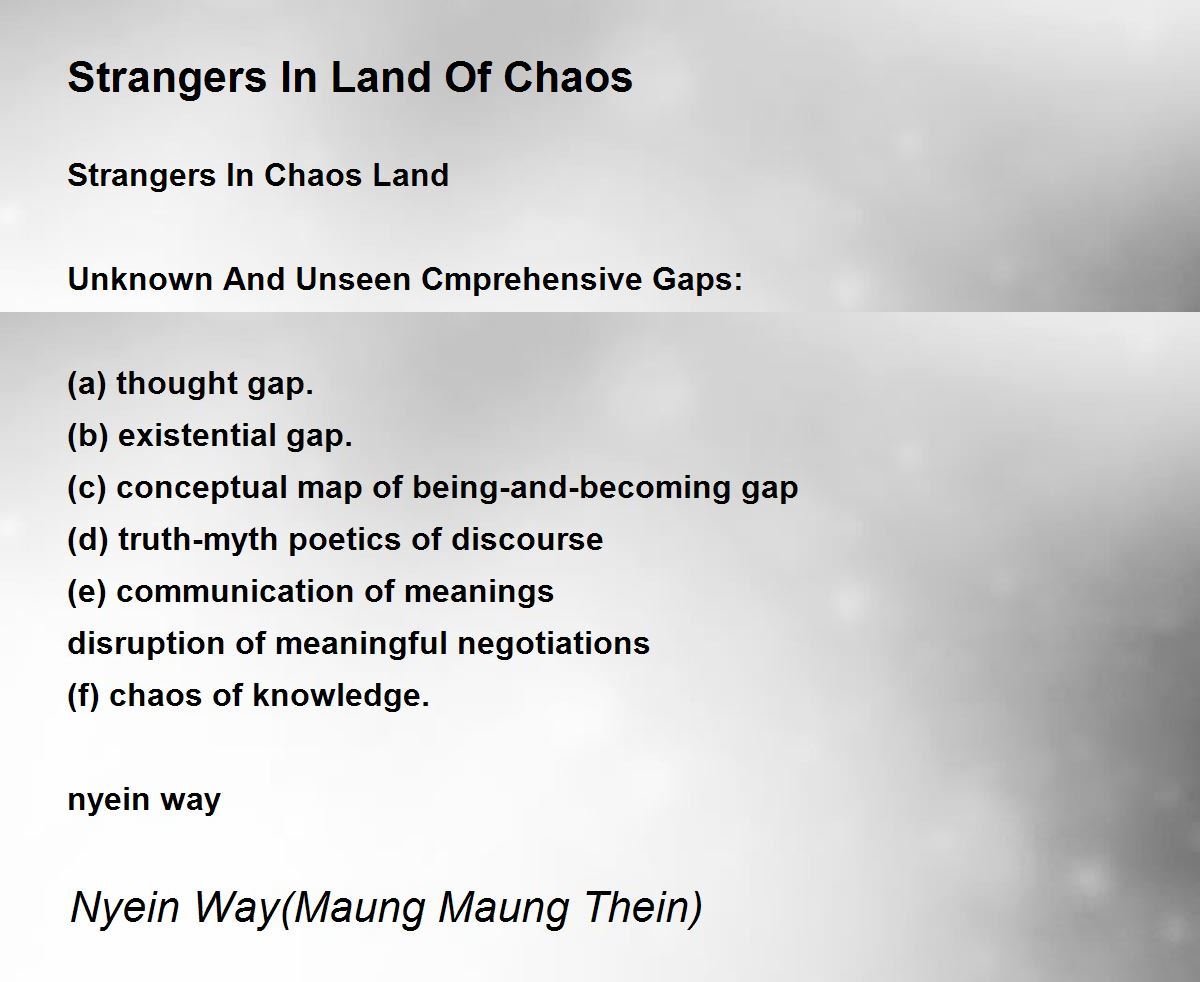 Strangers In Land Of Chaos

Strangers In Chaos Land

Unknown And Unseen Cmprehensive Gaps:

(a) thought gap.
(b) existential gap.
(c) conceptual map of being-and-becoming gap
(d) truth-myth poetics of discourse
(e) communication of meanings
disruption of meaningful negotiations
(f) chaos of knowledge.

nyein way

Nyein Way(Maung Maung Thein)